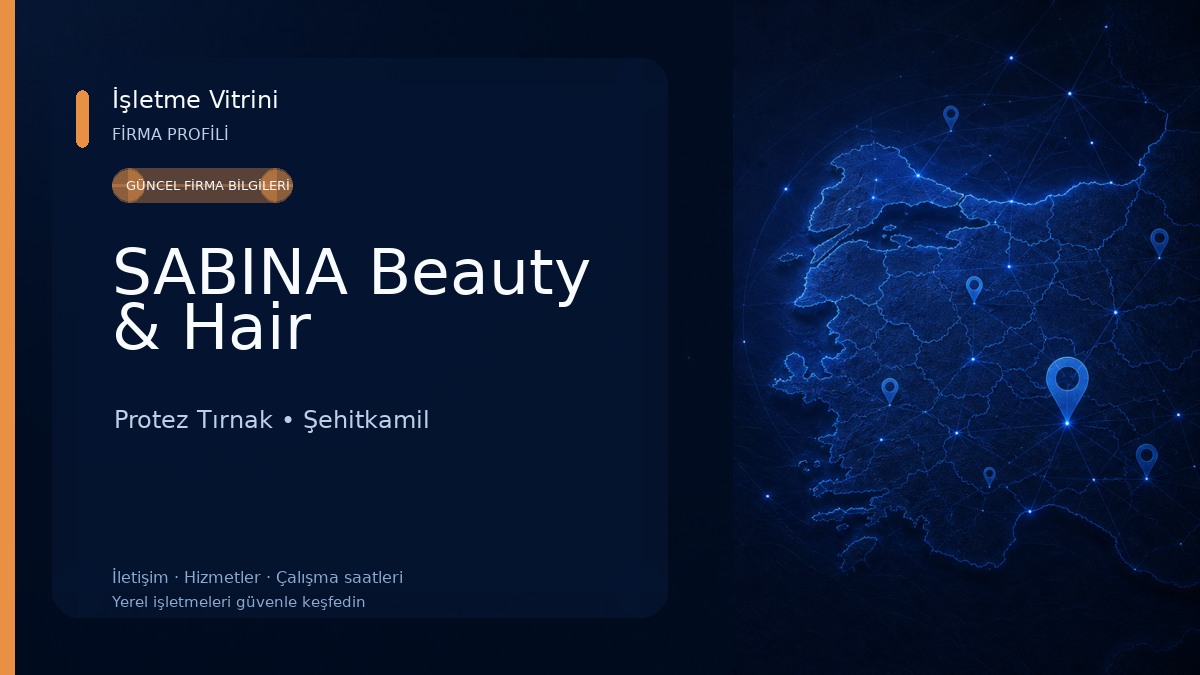 İşletme Vitrini
FİRMA PROFİLİ

GÜNCEL FİRMA BİLGİLERİ

SABINA Beauty & Hair

Protez Tırnak • Şehitkamil

İletişim · Hizmetler · Çalışma saatleri
Yerel işletmeleri güvenle keşfedin